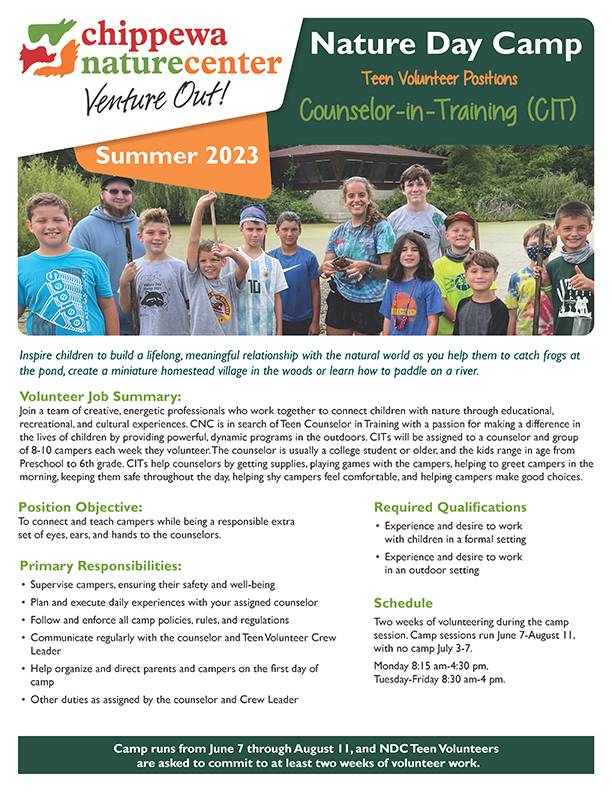 chippewa naturecenter
Venture Out!

Nature Day Camp
Teen Volunteer Positions
Counselor-in-Training (CIT)

Summer 2023

Inspire children to build a lifelong, meaningful relationship with the natural world as you help them to catch frogs at the pond, create a miniature homestead village in the woods or learn how to paddle on a river.

Volunteer Job Summary:
Join a team of creative, energetic professionals who work together to connect children with nature through educational, recreational, and cultural experiences. CNC is in search of Teen Counselor in Training with a passion for making a difference in the lives of children by providing powerful, dynamic programs in the outdoors. CITs will be assigned to a counselor and group of 8-10 campers each week they volunteer. The counselor is usually a college student or older, and the kids range in age from Preschool to 6th grade. CITs help counselors by getting supplies, playing games with the campers, helping to greet campers in the morning, keeping them safe throughout the day, helping shy campers feel comfortable, and helping campers make good choices.

Position Objective:
To connect and teach campers while being a responsible extra set of eyes, ears, and hands to the counselors.

Primary Responsibilities:
• Supervise campers, ensuring their safety and well-being
• Plan and execute daily experiences with your assigned counselor
• Follow and enforce all camp policies, rules, and regulations
• Communicate regularly with the counselor and Teen Volunteer Crew Leader
• Help organize and direct parents and campers on the first day of camp
• Other duties as assigned by the counselor and Crew Leader

Required Qualifications
• Experience and desire to work with children in a formal setting
• Experience and desire to work in an outdoor setting

Schedule
Two weeks of volunteering during the camp session. Camp sessions run June 7-August 11, with no camp July 3-7.
Monday 8:15 am-4:30 pm, Tuesday-Friday 8:30 am-4 pm.

Camp runs from June 7 through August 11, and NDC Teen Volunteers are asked to commit to at least two weeks of volunteer work.